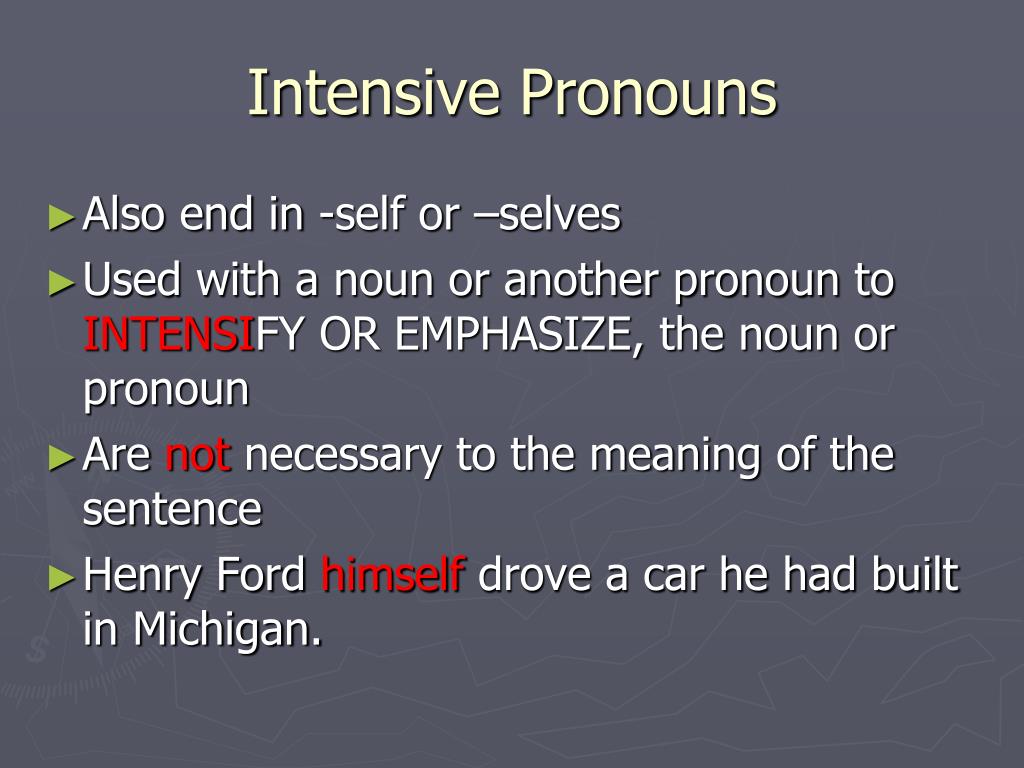 Intensive Pronouns

► Also end in -self or –selves

► Used with a noun or another pronoun to INTENSIFY OR EMPHASIZE, the noun or pronoun

► Are not necessary to the meaning of the sentence

► Henry Ford himself drove a car he had built in Michigan.